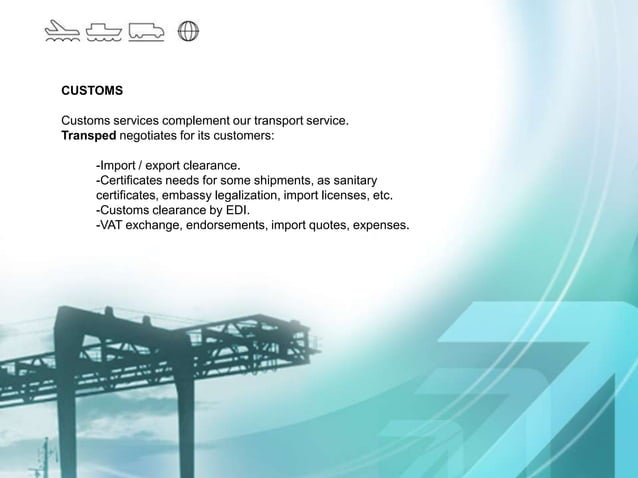 CUSTOMS

Customs services complement our transport service.
Transped negotiates for its customers:

-Import / export clearance.
-Certificates needs for some shipments, as sanitary certificates, embassy legalization, import licenses, etc.
-Customs clearance by EDI.
-VAT exchange, endorsements, import quotes, expenses.